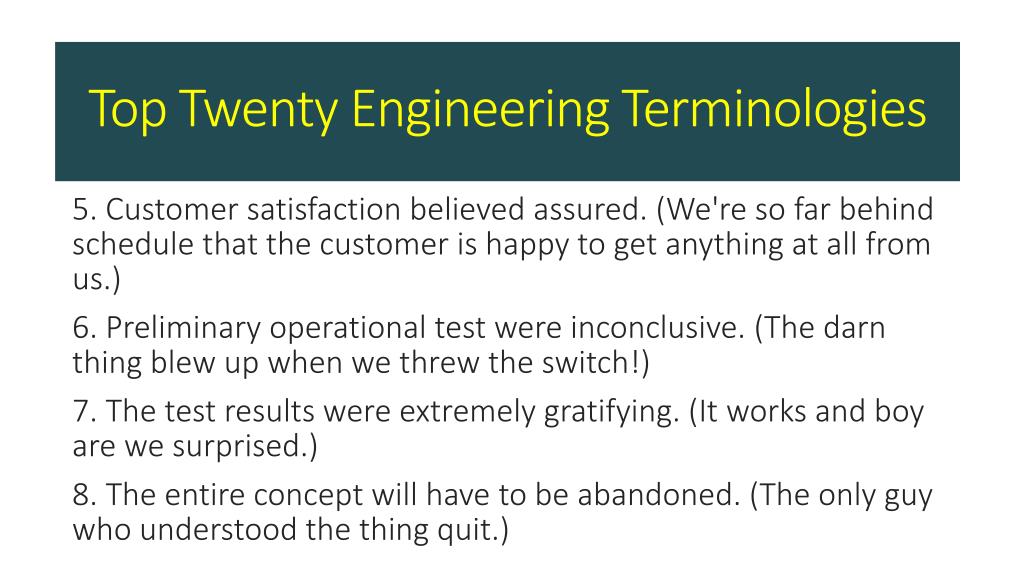 Top Twenty Engineering Terminologies

5. Customer satisfaction believed assured. (We're so far behind schedule that the customer is happy to get anything at all from us.)

6. Preliminary operational test were inconclusive. (The darn thing blew up when we threw the switch!)

7. The test results were extremely gratifying. (It works and boy are we surprised.)

8. The entire concept will have to be abandoned. (The only guy who understood the thing quit.)